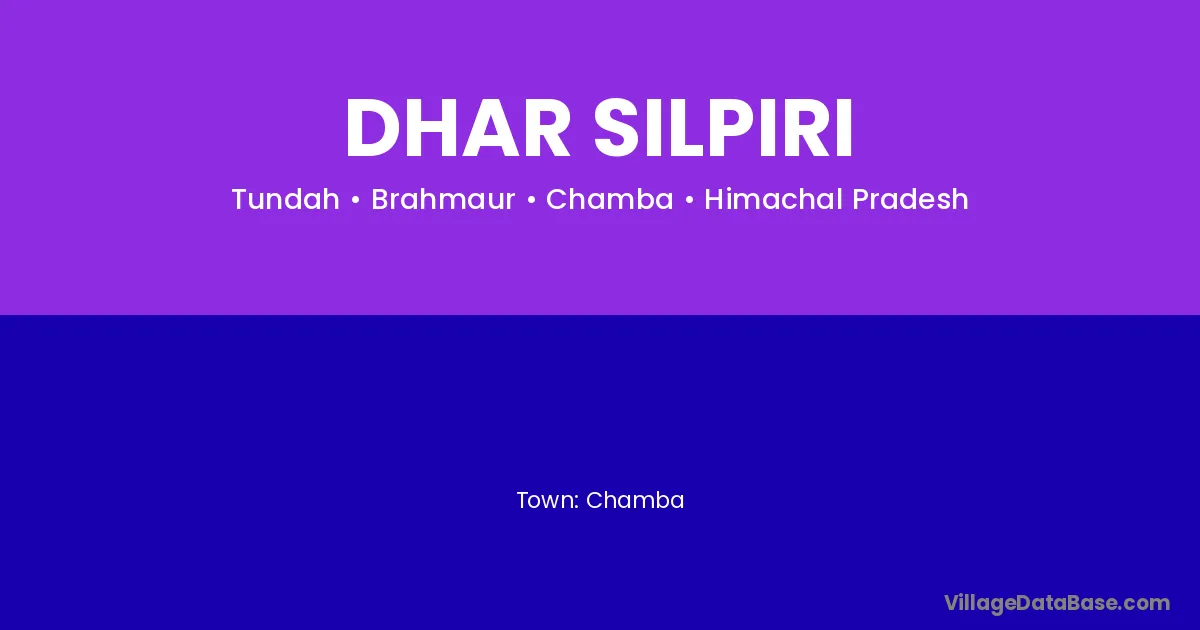 DHAR SILPIRI

Tundah • Brahmaur • Chamba • Himachal Pradesh

Town: Chamba

VillageDataBase.com